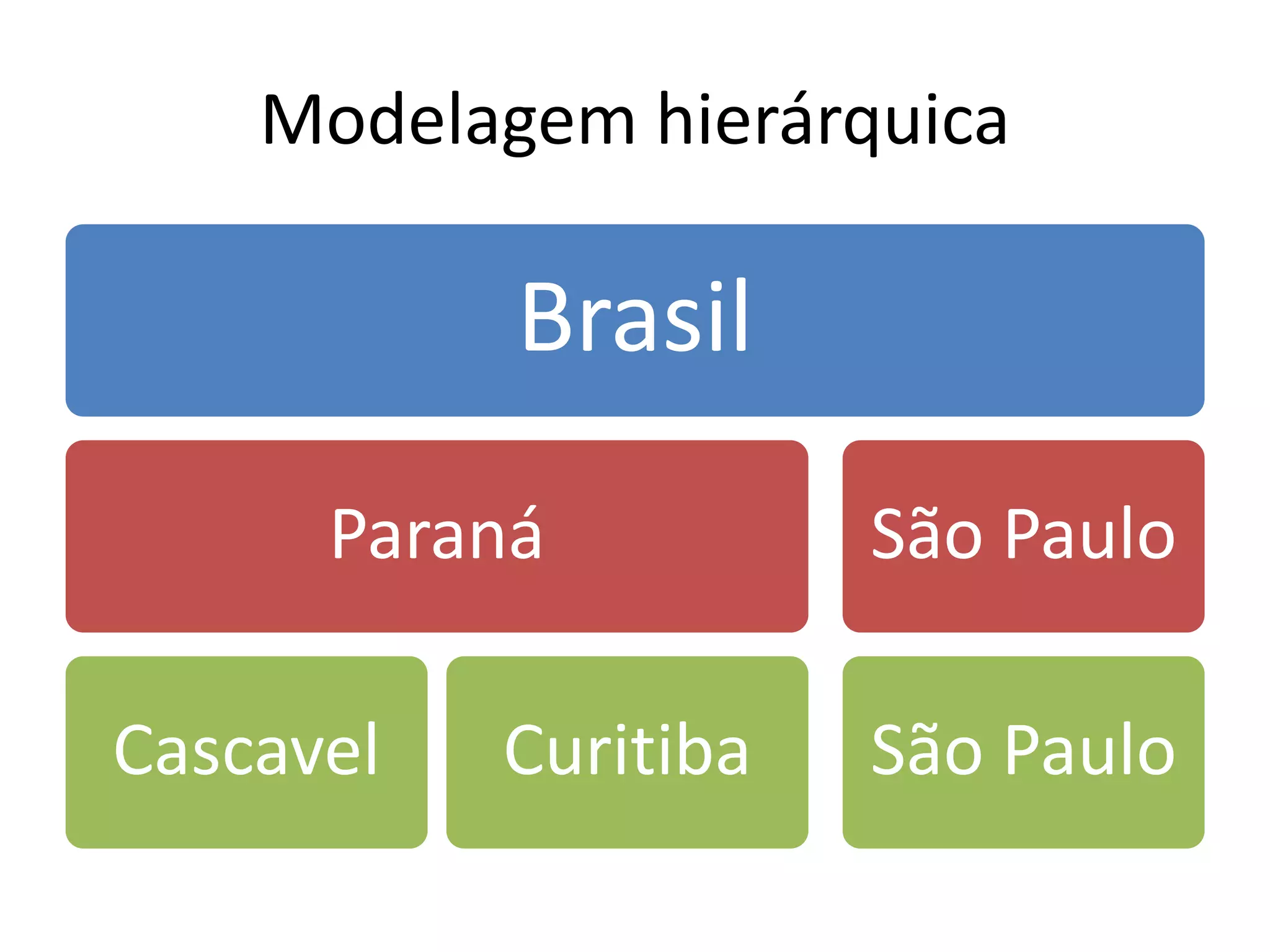 Modelagem hierárquica

Brasil

Paraná

São Paulo

Cascavel

Curitiba

São Paulo